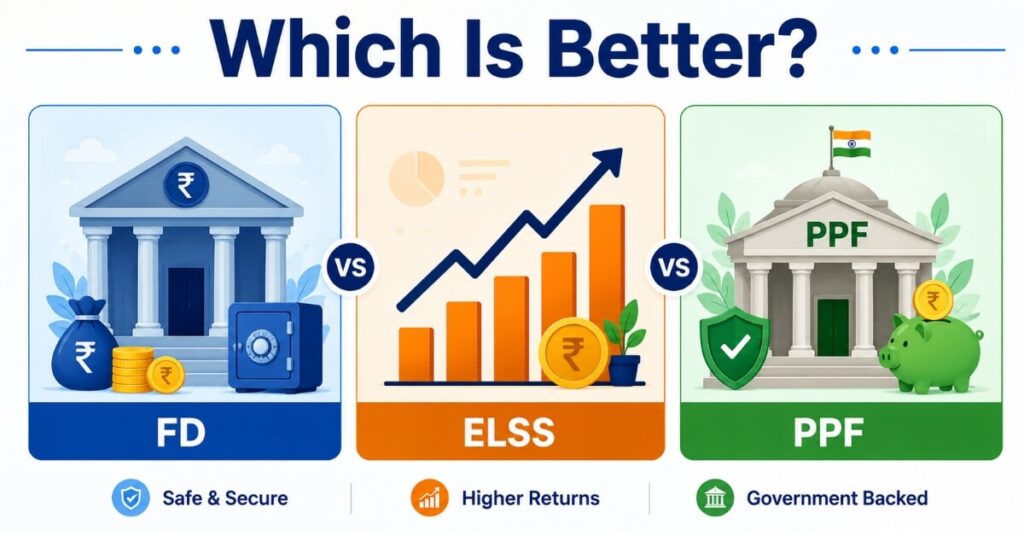 Which Is Better?

₹

₹

₹

VS

₹

VS

PPF

₹

FD

ELSS

PPF

Safe & Secure

Higher Returns

Government Backed